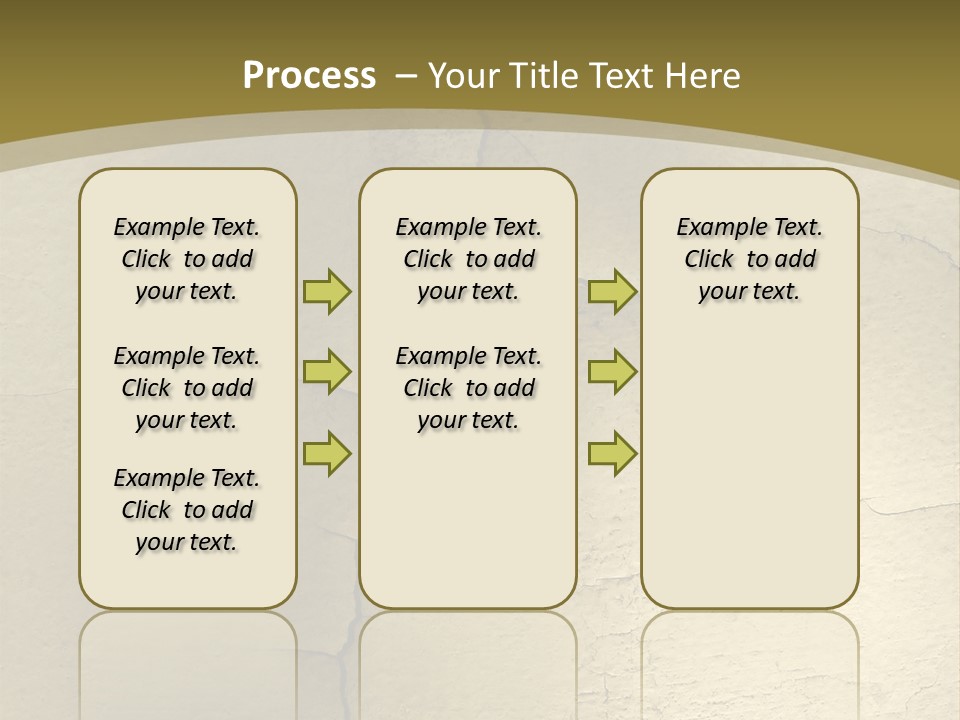 Process – Your Title Text Here

Example Text. Click to add your text.

Example Text. Click to add your text.

Example Text. Click to add your text.

Example Text. Click to add your text.

Example Text. Click to add your text.

Example Text. Click to add your text.